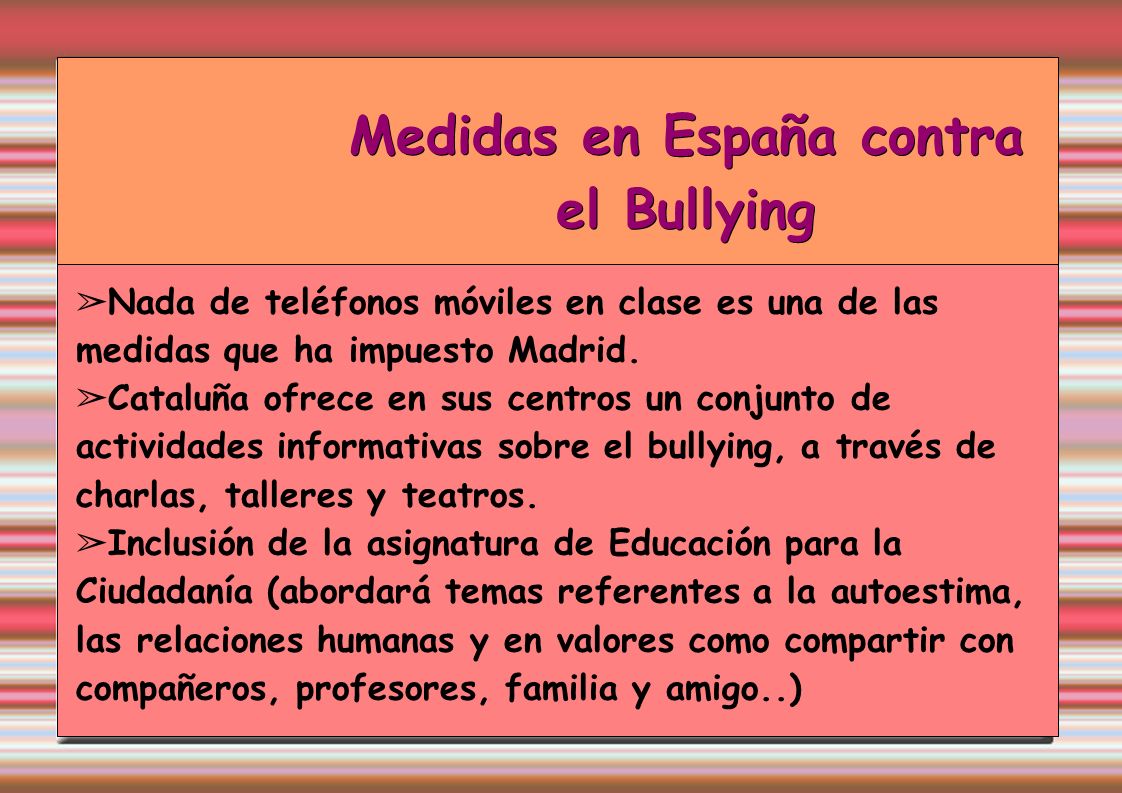 Medidas en España contra el Bullying

➢Nada de teléfonos móviles en clase es una de las medidas que ha impuesto Madrid.
➢Cataluña ofrece en sus centros un conjunto de actividades informativas sobre el bullying, a través de charlas, talleres y teatros.
➢Inclusión de la asignatura de Educación para la Ciudadanía (abordará temas referentes a la autoestima, las relaciones humanas y en valores como compartir con compañeros, profesores, familia y amigo..)